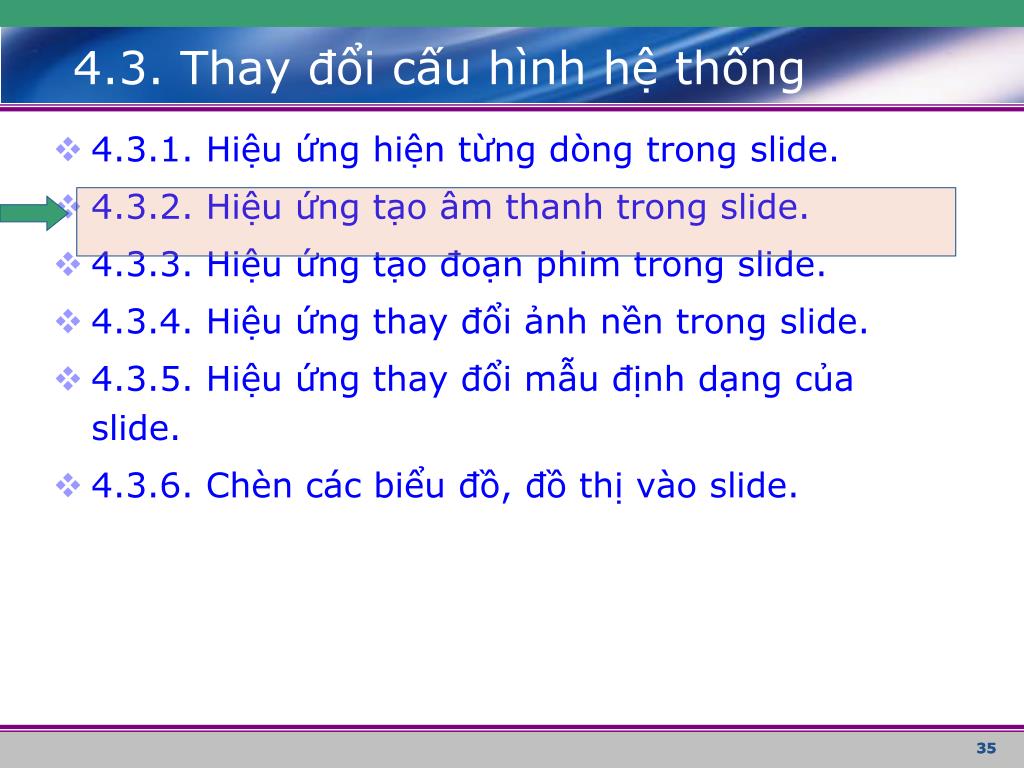 4.3. Thay đổi cấu hình hệ thống

❖ 4.3.1. Hiệu ứng hiện từng dòng trong slide.
❖ 4.3.2. Hiệu ứng tạo âm thanh trong slide.
❖ 4.3.3. Hiệu ứng tạo đoạn phim trong slide.
❖ 4.3.4. Hiệu ứng thay đổi ảnh nền trong slide.
❖ 4.3.5. Hiệu ứng thay đổi mẫu định dạng của slide.
❖ 4.3.6. Chèn các biểu đồ, đồ thị vào slide.

35